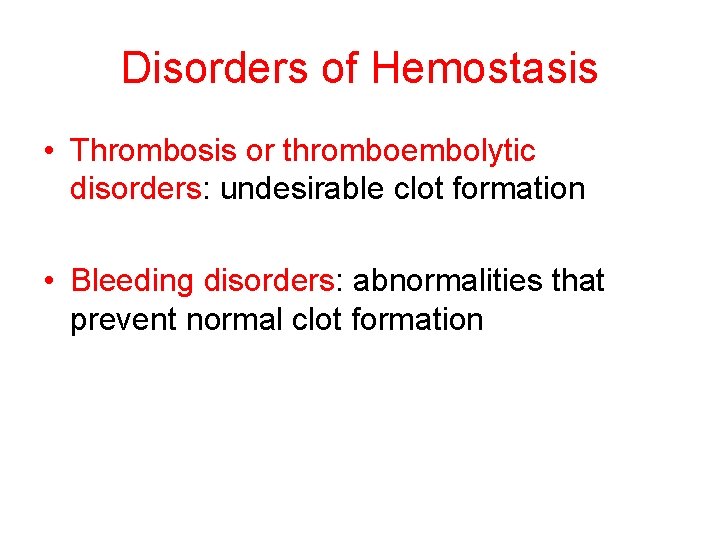 Disorders of Hemostasis

• Thrombosis or thromboembolytic disorders: undesirable clot formation

• Bleeding disorders: abnormalities that prevent normal clot formation